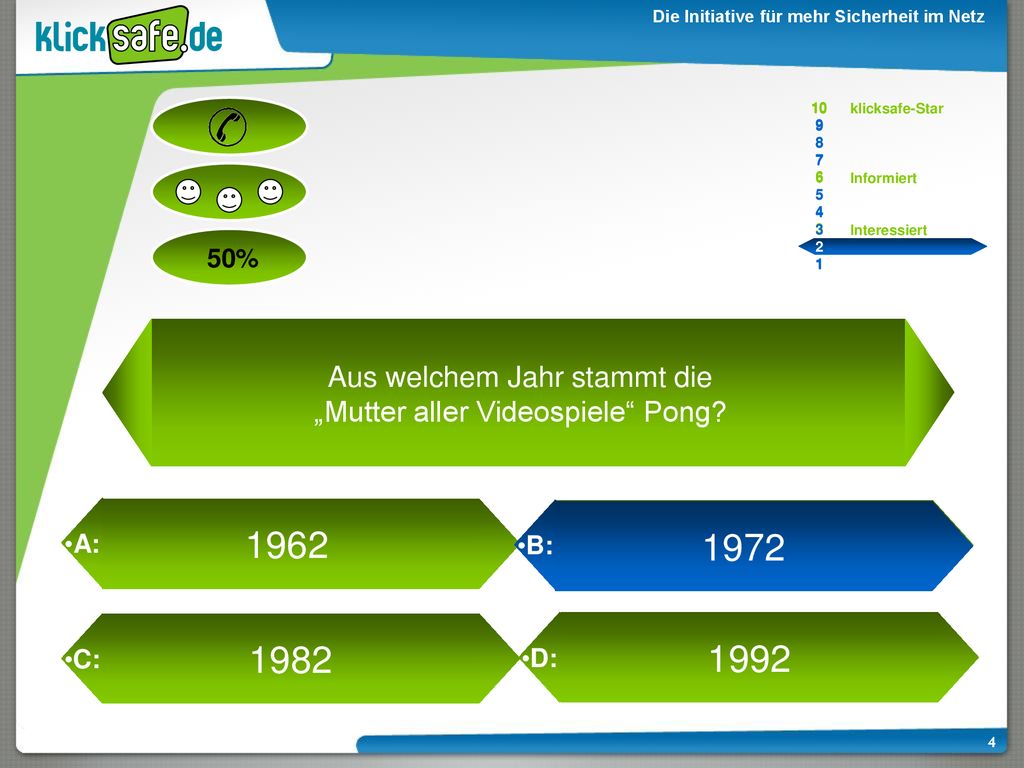 klicksafe.de

Die Initiative für mehr Sicherheit im Netz

50%

10 klicksafe-Star
9
8
7
6 Informiert
5
4
3 Interessiert
2
1

Aus welchem Jahr stammt die „Mutter aller Videospiele“ Pong?

•A: 1962

•B: 1972

•C: 1982

•D: 1992

4